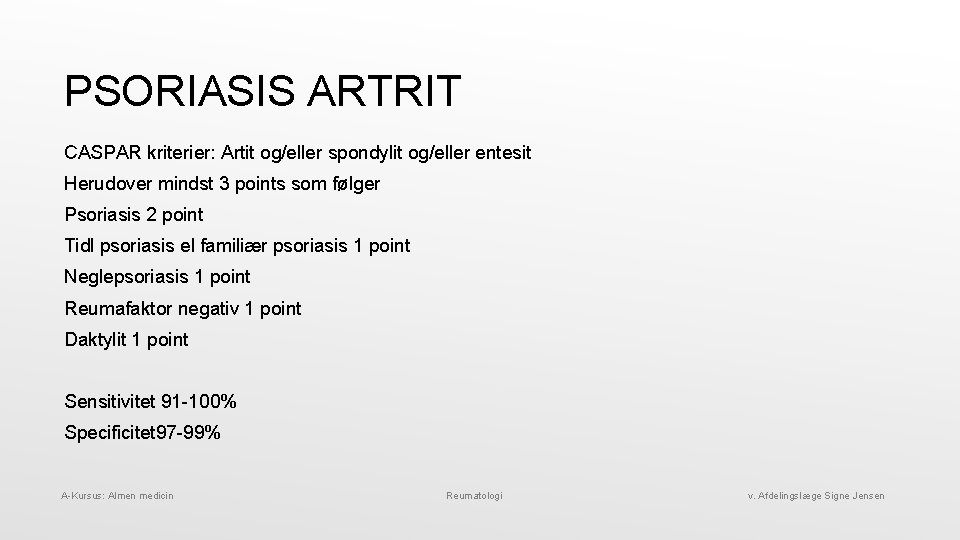 PSORIASIS ARTRIT

CASPAR kriterier: Artit og/eller spondylit og/eller entesit

Herudover mindst 3 points som følger

Psoriasis 2 point

Tidl psoriasis el familiær psoriasis 1 point

Neglepsoriasis 1 point

Reumafaktor negativ 1 point

Daktylit 1 point

Sensitivitet 91-100%

Specificitet97-99%

A-Kursus: Almen medicin

Reumatologi

v. Afdelingslæge Signe Jensen